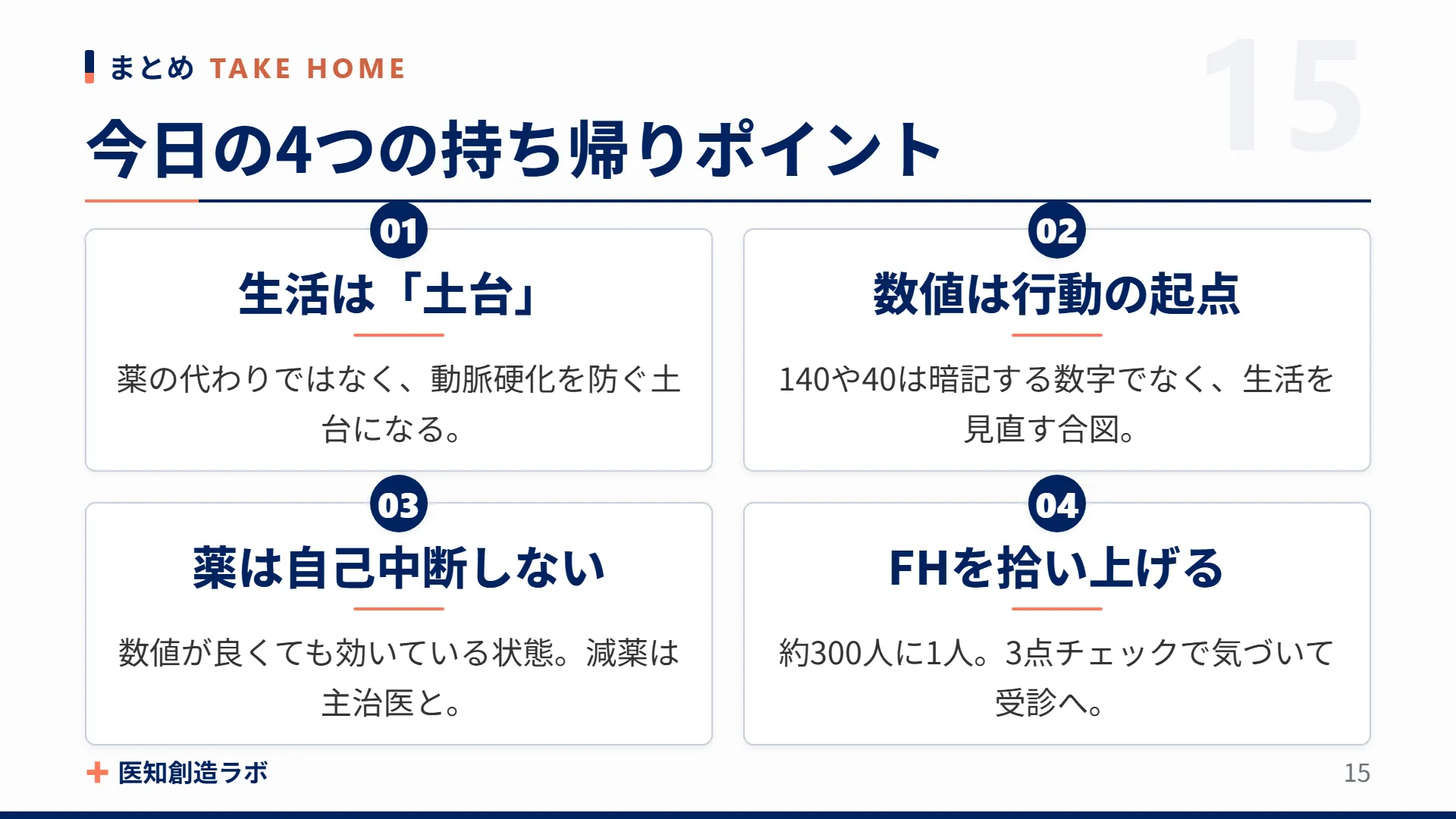 まとめ TAKE HOME

15

今日の4つの持ち帰りポイント

01

生活は「土台」

薬の代わりではなく、動脈硬化を防ぐ土台になる。

02

数値は行動の起点

140や40は暗記する数字でなく、生活を見直す合図。

03

薬は自己中断しない

数値が良くても効いている状態。減薬は主治医と。

04

FHを拾い上げる

約300人に1人。3点チェックで気づいて受診へ。

医知創造ラボ

15